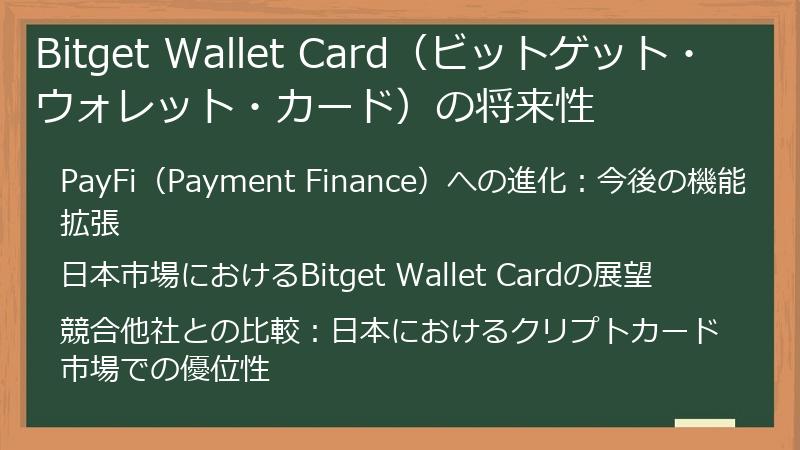 Bitget Wallet Card（ビットゲット・ウォレット・カード）の将来性

PayFi（Payment Finance）への進化：今後の機能拡張

日本市場におけるBitget Wallet Cardの展望

競合他社との比較：日本におけるクリプトカード市場での優位性